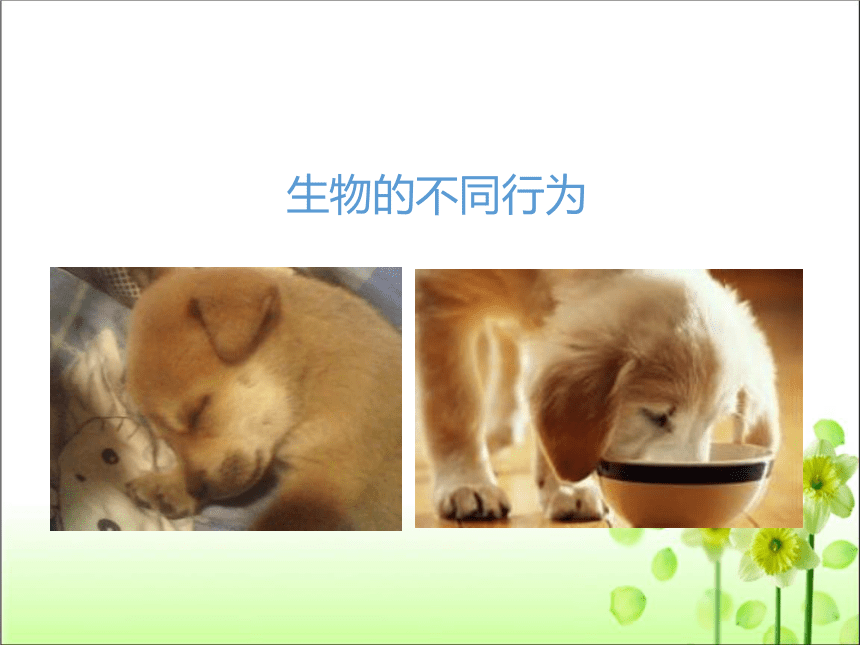 生物的不同行为